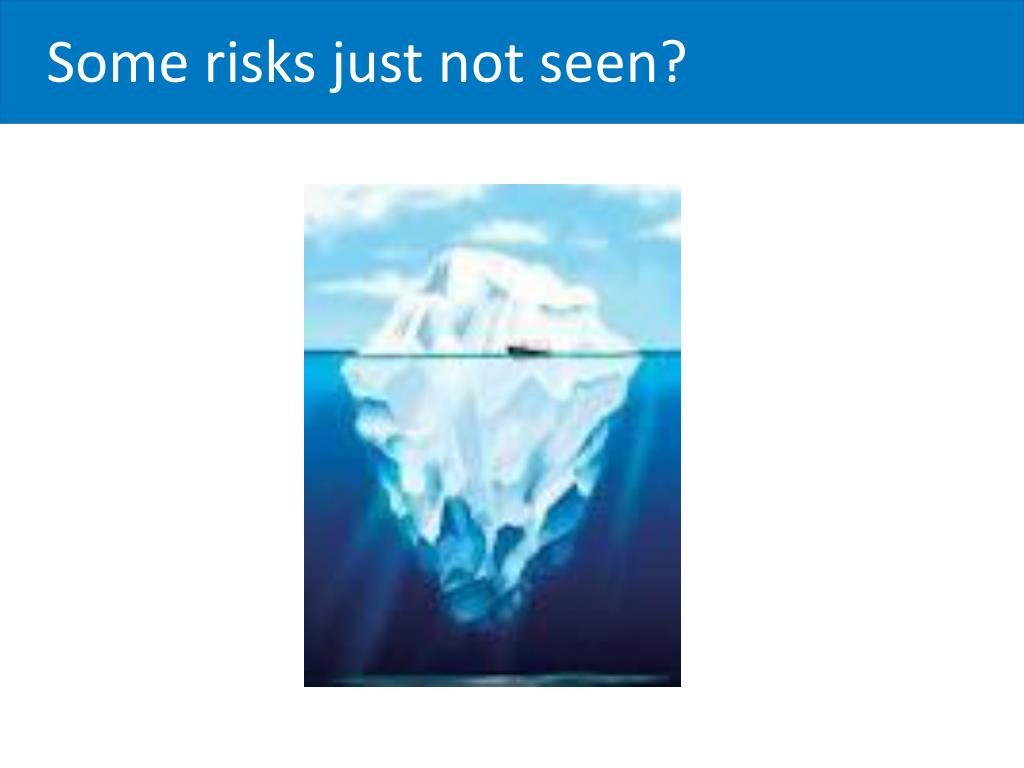 Some risks just not seen?